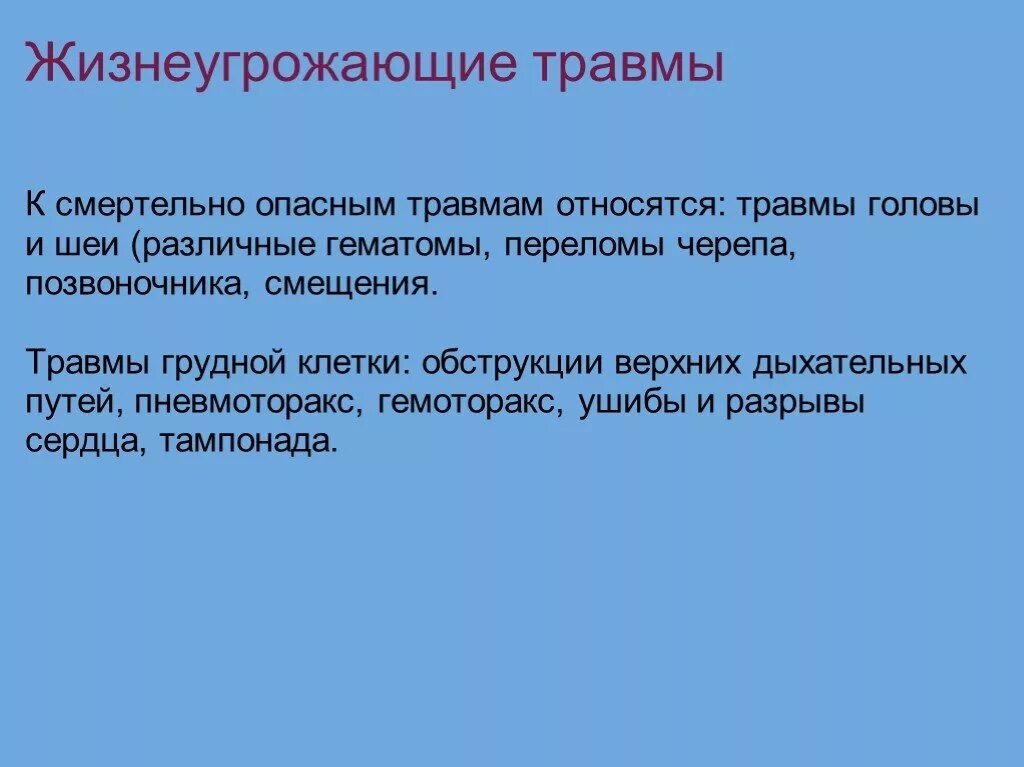 Жизнеугрожающие травмы

К смертельно опасным травмам относятся: травмы головы и шеи (различные гематомы, переломы черепа, позвоночника, смещения.

Травмы грудной клетки: обструкции верхних дыхательных путей, пневмоторакс, гемоторакс, ушибы и разрывы сердца, тампонада.